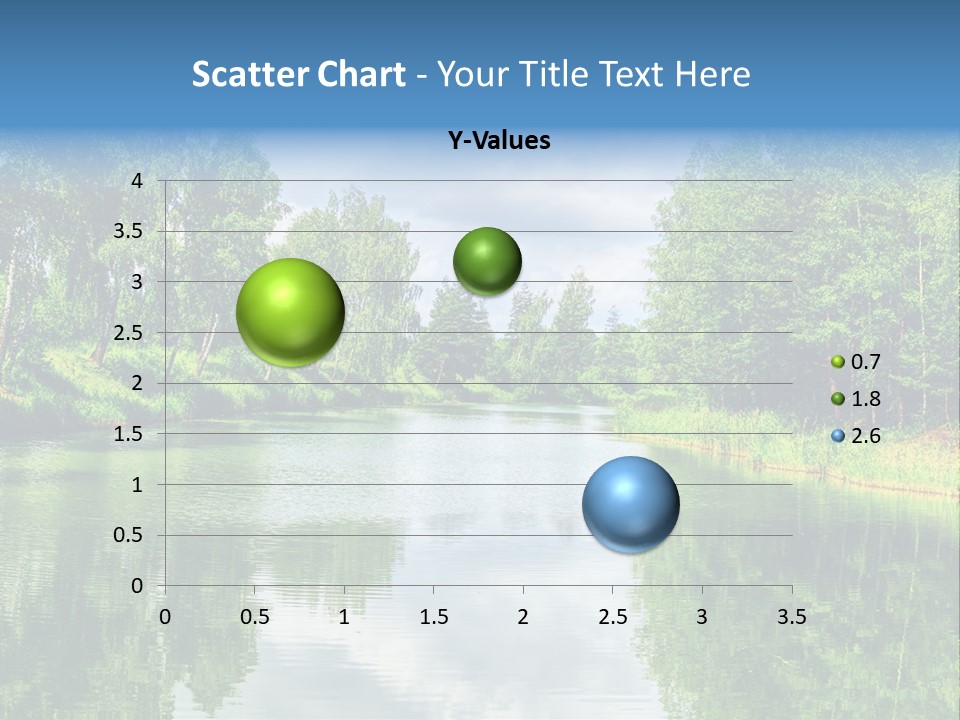 Scatter Chart - Your Title Text Here

Y-Values

4
3.5
3
2.5
2
1.5
1
0.5
0

0 0.5 1 1.5 2 2.5 3 3.5

0.7
1.8
2.6